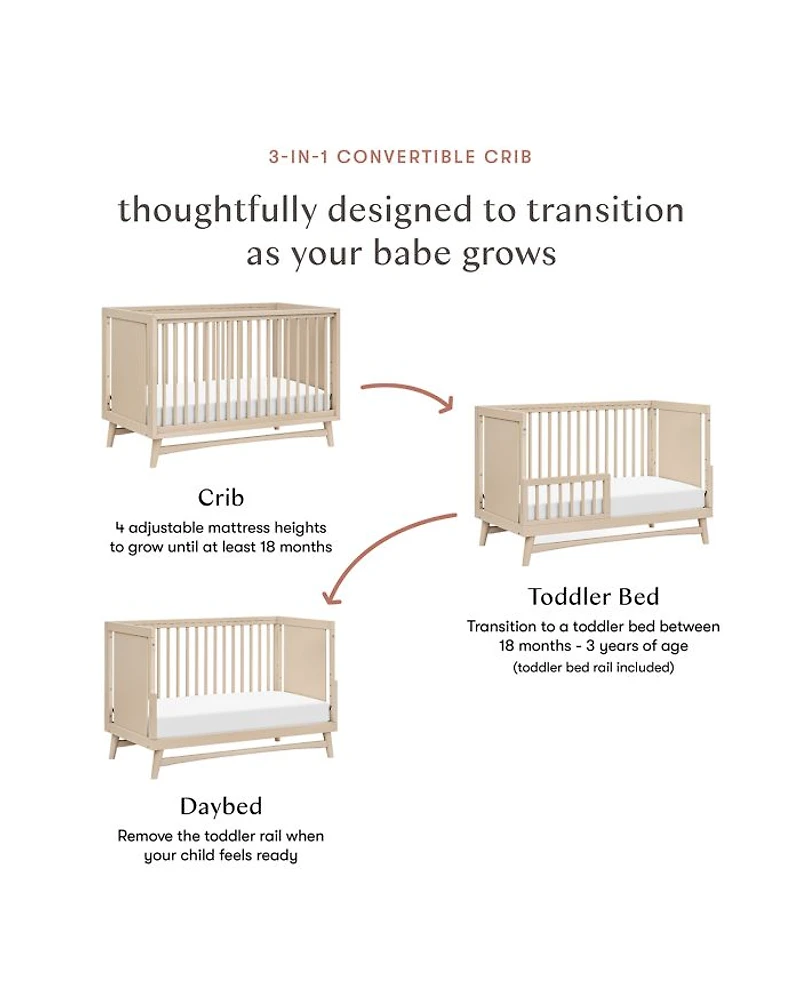 3-IN-1 CONVERTIBLE CRIB

thoughtfully designed to transition as your babe grows

Crib
4 adjustable mattress heights to grow until at least 18 months

Toddler Bed
Transition to a toddler bed between 18 months - 3 years of age
(toddler bed rail included)

Daybed
Remove the toddler rail when your child feels ready